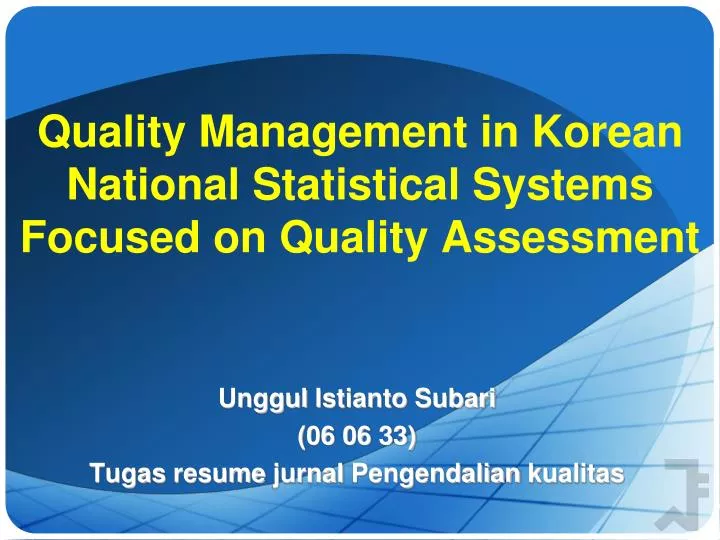 Quality Management in Korean National Statistical Systems Focused on Quality Assessment

Unggul Istianto Subari
(06 06 33)
Tugas resume jurnal Pengendalian kualitas